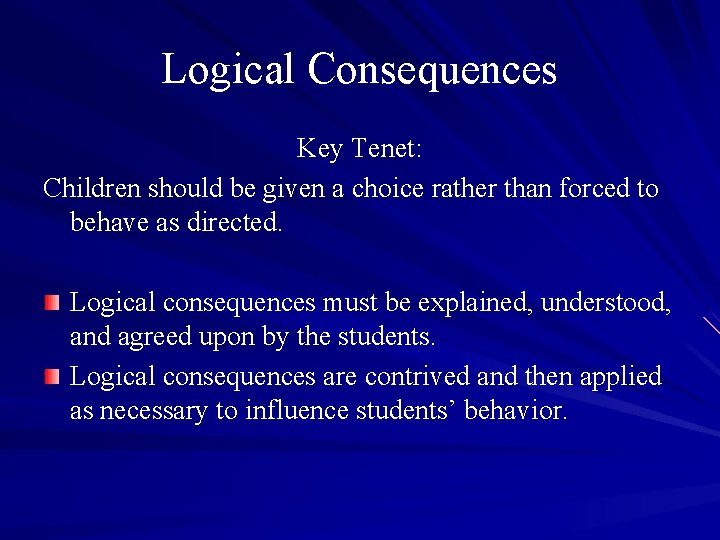 Logical Consequences

Key Tenet:

Children should be given a choice rather than forced to behave as directed.

Logical consequences must be explained, understood, and agreed upon by the students.

Logical consequences are contrived and then applied as necessary to influence students' behavior.